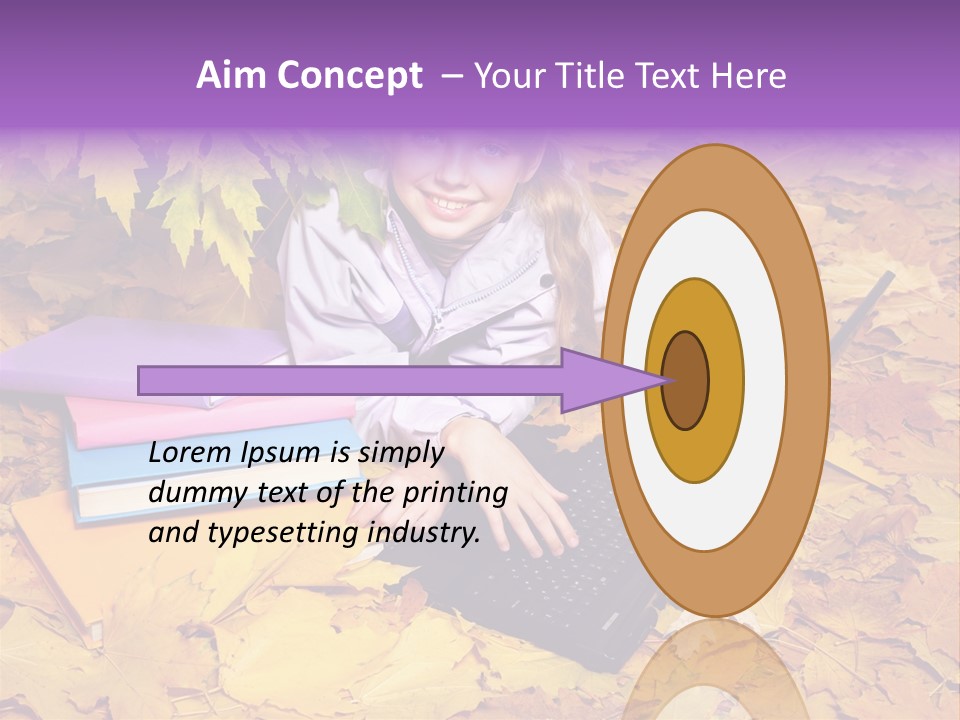 Aim Concept – Your Title Text Here

Lorem Ipsum is simply dummy text of the printing and typesetting industry.